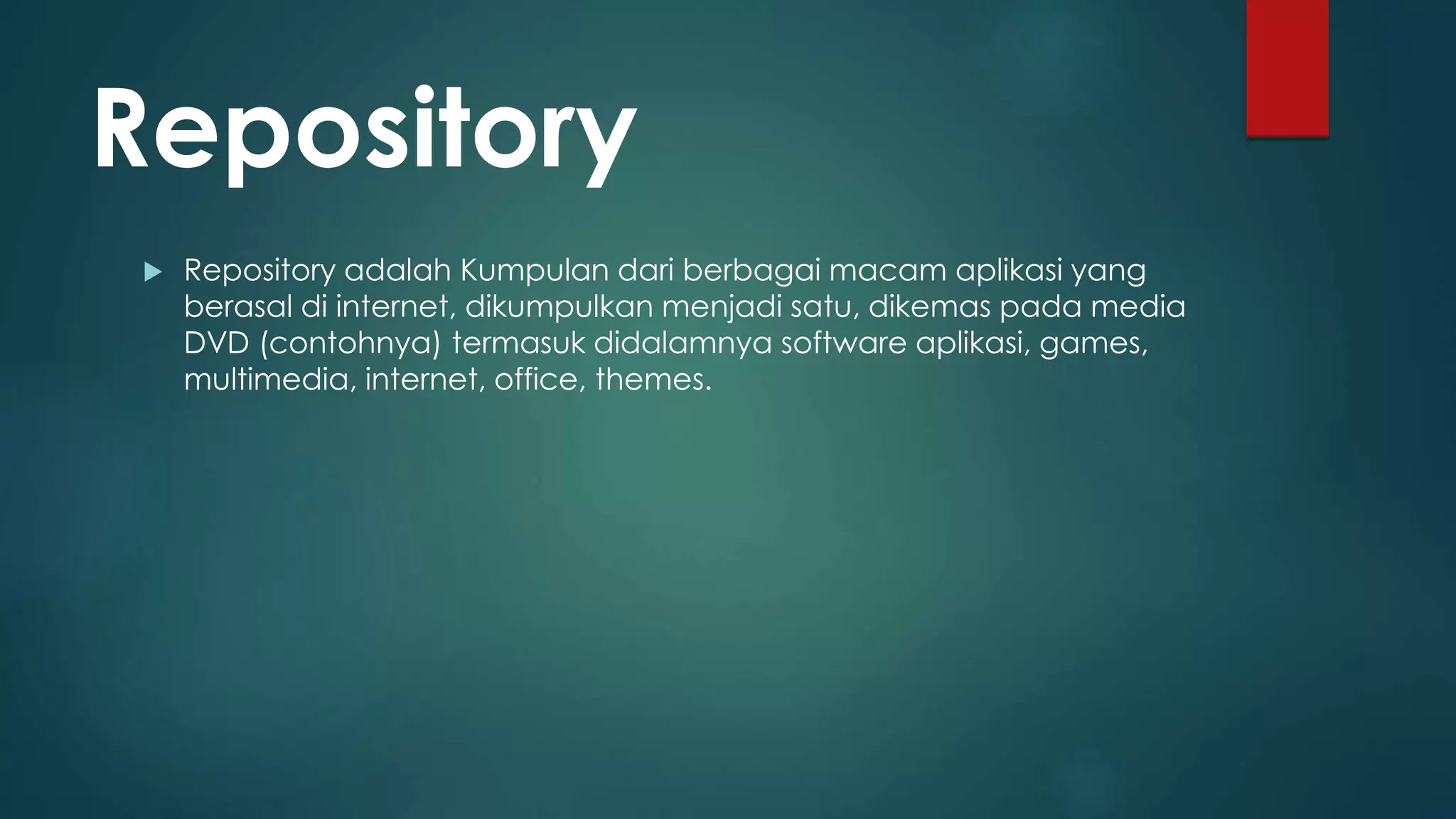 Repository

Repository adalah Kumpulan dari berbagai macam aplikasi yang berasal di internet, dikumpulkan menjadi satu, dikemas pada media DVD (contohnya) termasuk didalamnya software aplikasi, games, multimedia, internet, office, themes.